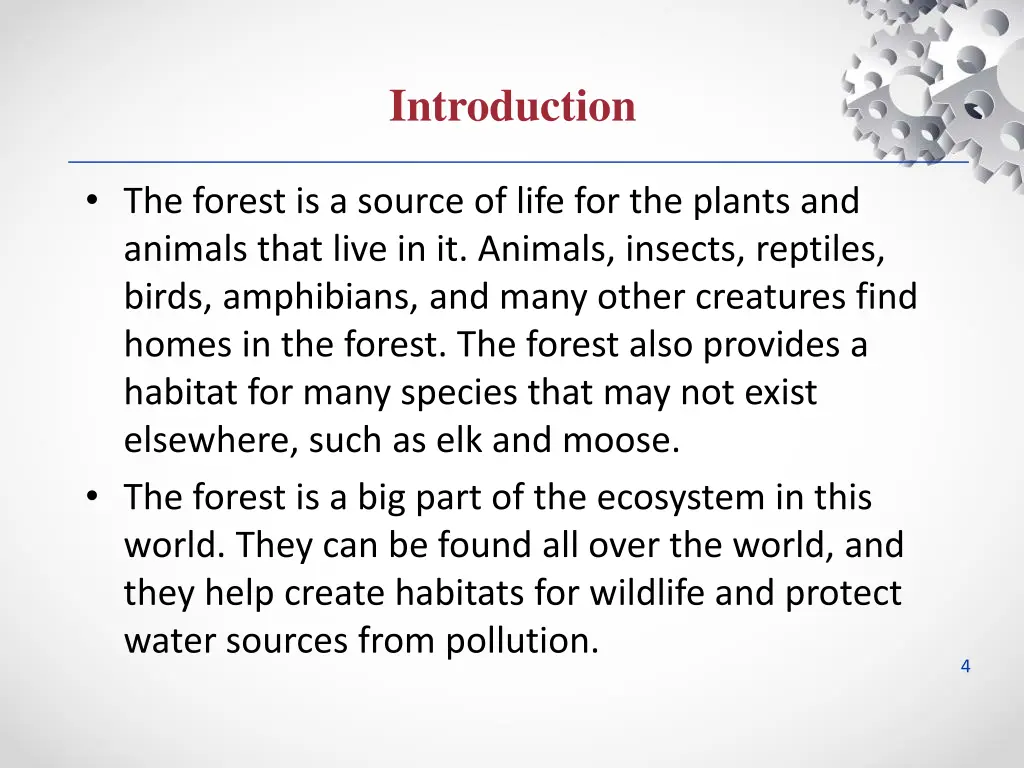 Introduction

• The forest is a source of life for the plants and animals that live in it. Animals, insects, reptiles, birds, amphibians, and many other creatures find homes in the forest. The forest also provides a habitat for many species that may not exist elsewhere, such as elk and moose.

• The forest is a big part of the ecosystem in this world. They can be found all over the world, and they help create habitats for wildlife and protect water sources from pollution.

4